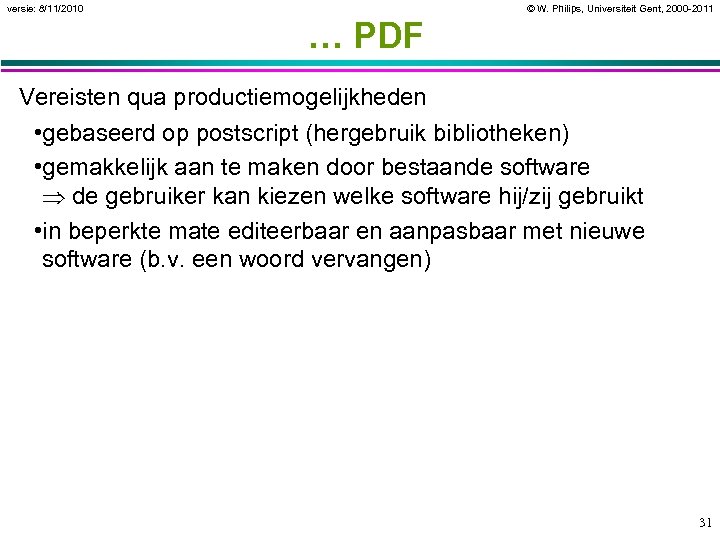 versie: 8/11/2010

© W. Philips, Universiteit Gent, 2000-2011

… PDF

Vereisten qua productiemogelijkheden

•gebaseerd op postscript (hergebruik bibliotheken)

•gemakkelijk aan te maken door bestaande software
$\Rightarrow$ de gebruiker kan kiezen welke software hij/zij gebruikt

•in beperkte mate editeerbaar en aanpasbaar met nieuwe software (b.v. een woord vervangen)

31